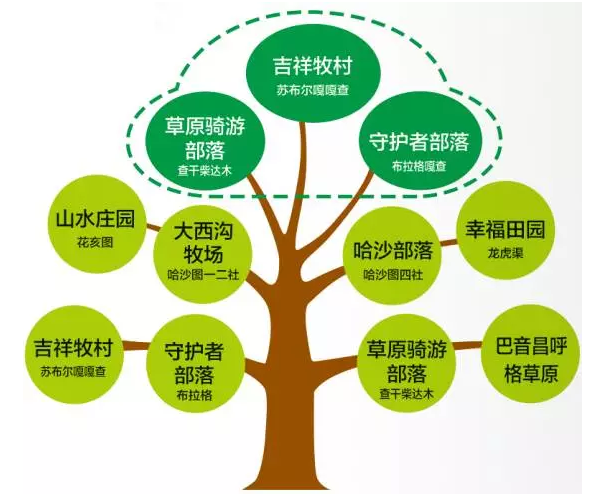 吉祥牧村
苏布尔嘎嘎查

草原骑游部落
查干柴达木

守护者部落
布拉格嘎查

山水庄园
花亥图

大西沟牧场
哈沙图一二社

哈沙部落
哈沙图四社

幸福田园
龙虎渠

吉祥牧村
苏布尔嘎嘎查

守护者部落
布拉格

草原骑游部落
查干柴达木

巴音昌呼格草原